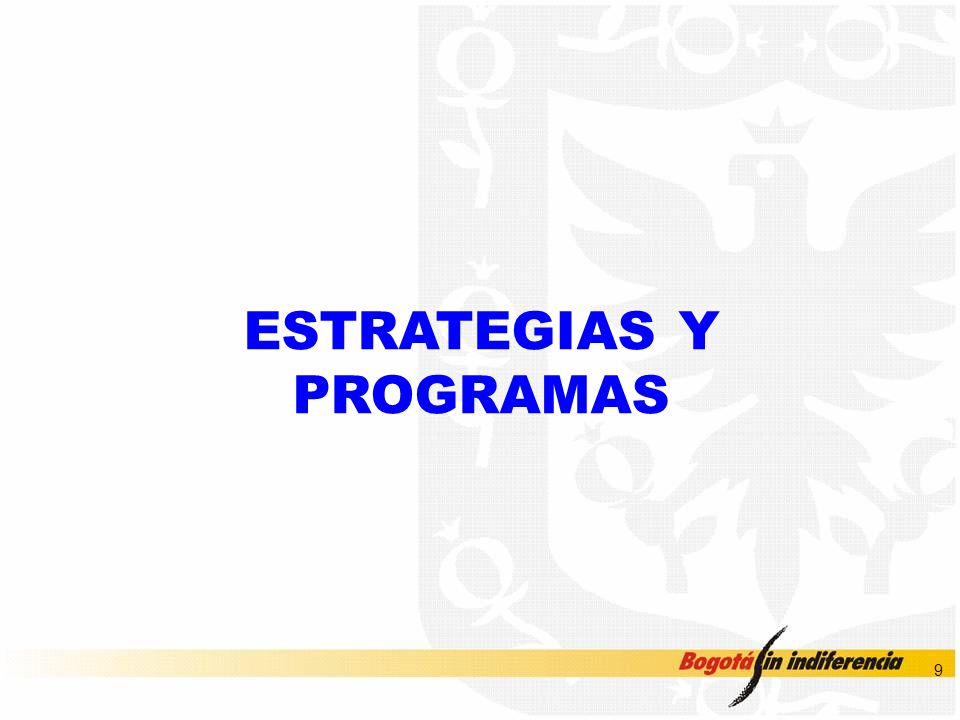 ESTRATEGIAS Y PROGRAMAS

Bogotá sin indiferencia

9